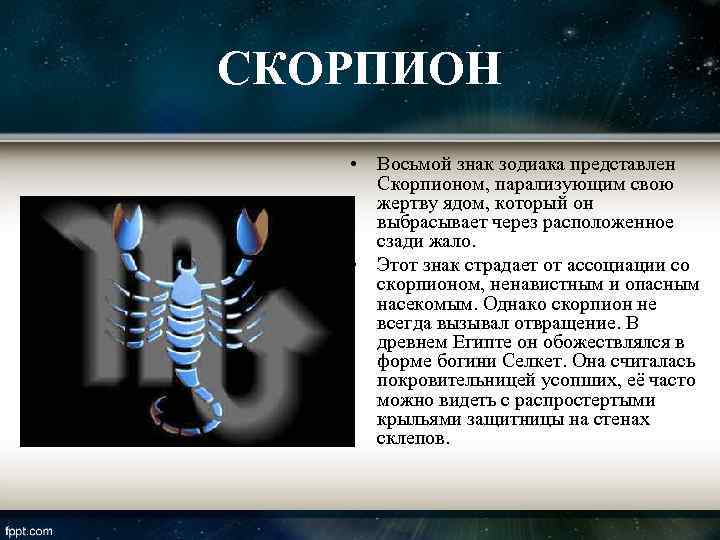 СКОРПИОН

• Восьмой знак зодиака представлен Скорпионом, парализующим свою жертву ядом, который он выбрасывает через расположенное сзади жало.

• Этот знак страдает от ассоциации со скорпионом, ненавистным и опасным насекомым. Однако скорпион не всегда вызывал отвращение. В древнем Египте он обожествлялся в форме богини Селкет. Она считалась покровительницей усопших, её часто можно видеть с распростертыми крыльями защитницы на стенах склепов.

fppt.com